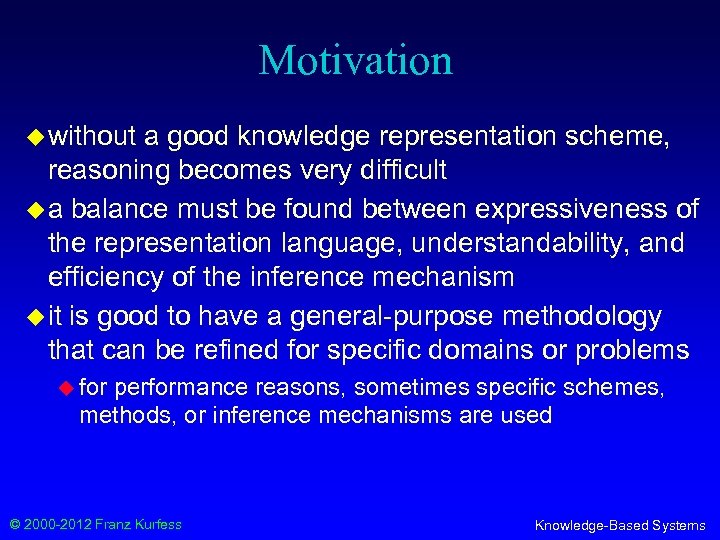 Motivation

◆ without a good knowledge representation scheme, reasoning becomes very difficult

◆ a balance must be found between expressiveness of the representation language, understandability, and efficiency of the inference mechanism

◆ it is good to have a general-purpose methodology that can be refined for specific domains or problems

◆ for performance reasons, sometimes specific schemes, methods, or inference mechanisms are used

© 2000-2012 Franz Kurfess

Knowledge-Based Systems